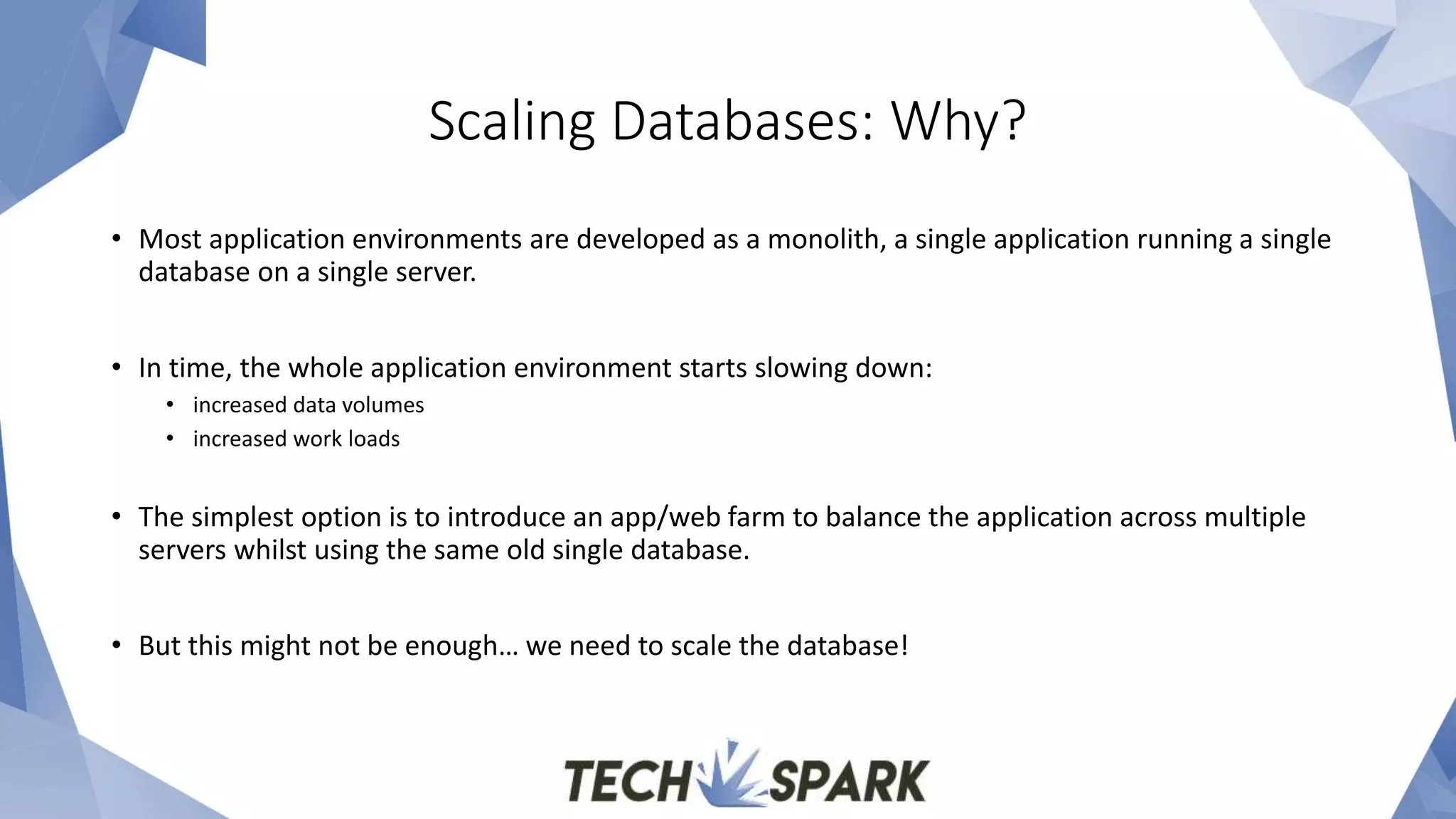 Scaling Databases: Why?

• Most application environments are developed as a monolith, a single application running a single database on a single server.

• In time, the whole application environment starts slowing down:
  • increased data volumes
  • increased work loads

• The simplest option is to introduce an app/web farm to balance the application across multiple servers whilst using the same old single database.

• But this might not be enough… we need to scale the database!

TECH SPARK